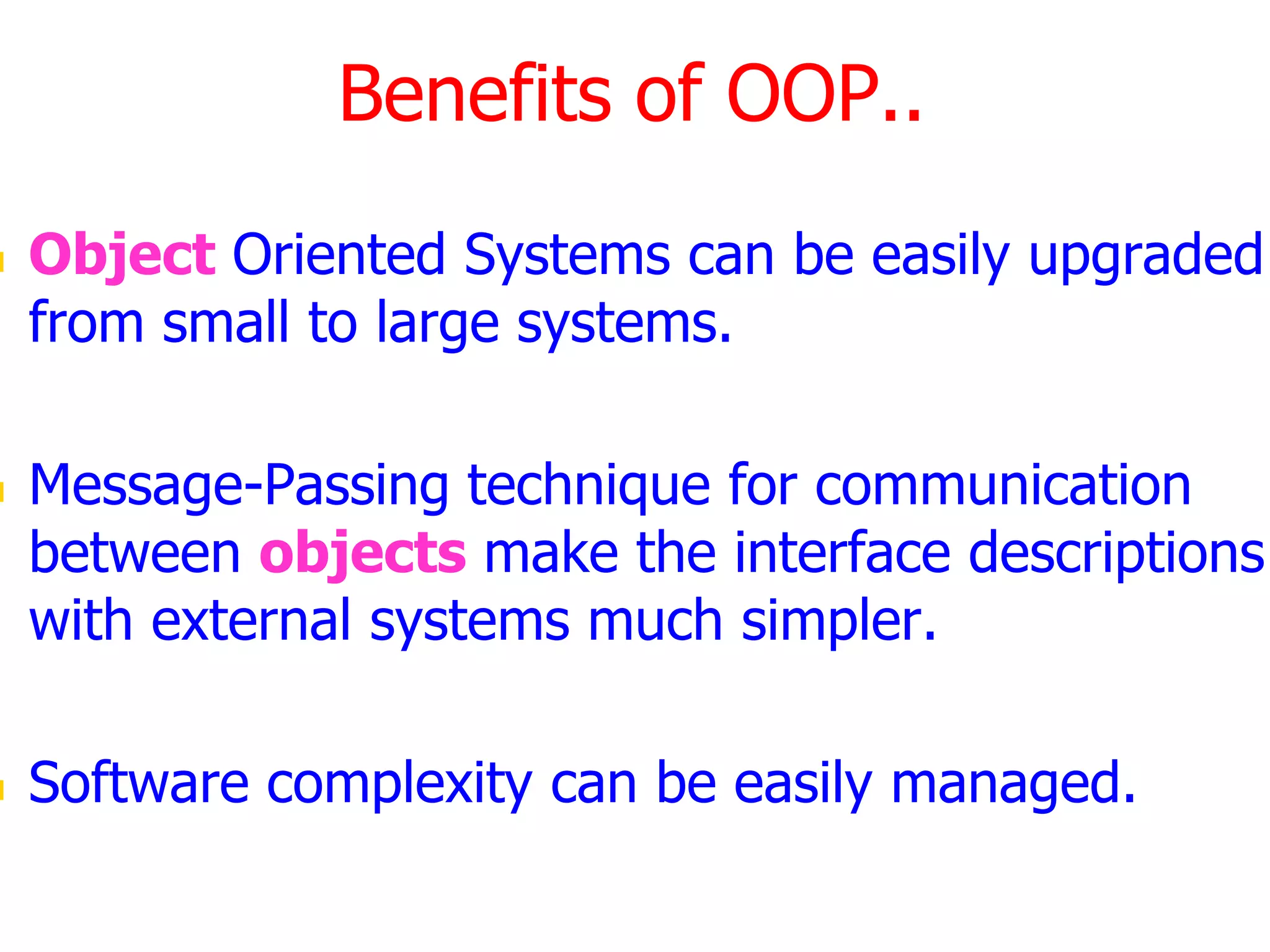 Benefits of OOP..

Object Oriented Systems can be easily upgraded from small to large systems.

Message-Passing technique for communication between objects make the interface descriptions with external systems much simpler.

Software complexity can be easily managed.